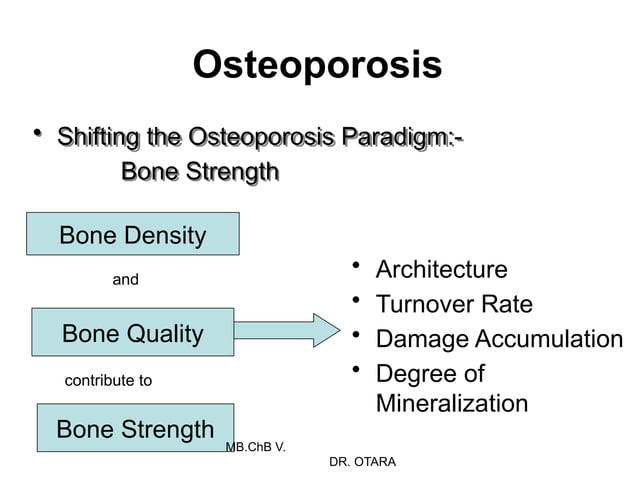 Osteoporosis

• Shifting the Osteoporosis Paradigm:-
Bone Strength

Bone Density

and

Bone Quality

contribute to

Bone Strength

• Architecture
• Turnover Rate
• Damage Accumulation
• Degree of Mineralization

MB.ChB V.

DR. OTARA